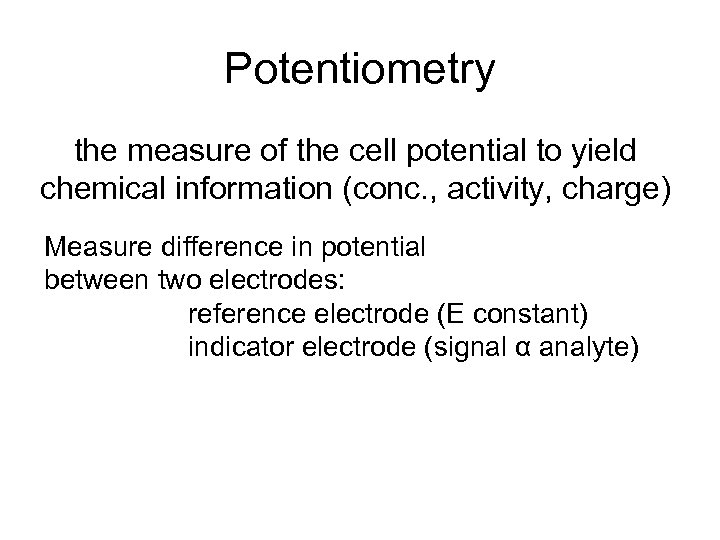 Potentiometry

the measure of the cell potential to yield chemical information (conc., activity, charge)

Measure difference in potential between two electrodes:
reference electrode (E constant)
indicator electrode (signal α analyte)